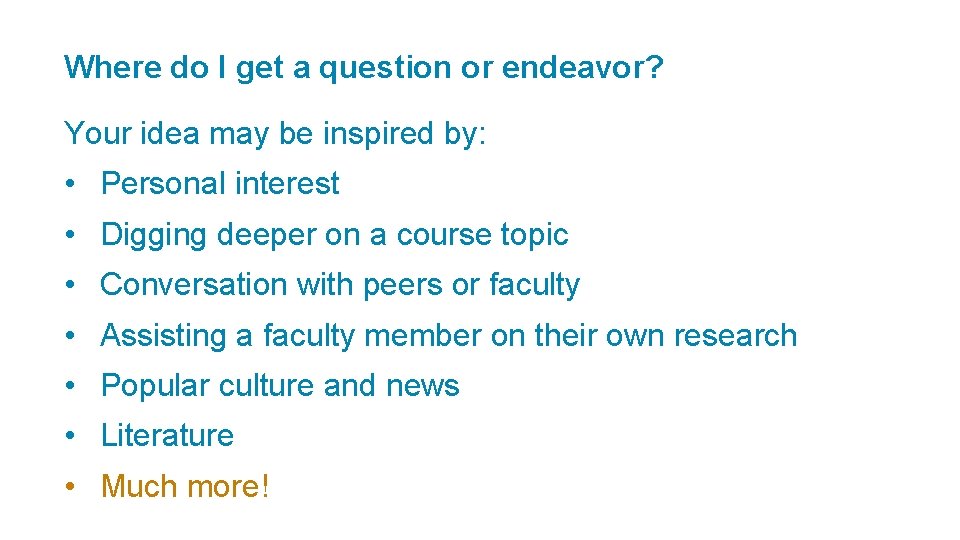 Where do I get a question or endeavor?

Your idea may be inspired by:

• Personal interest
• Digging deeper on a course topic
• Conversation with peers or faculty
• Assisting a faculty member on their own research
• Popular culture and news
• Literature
• Much more!